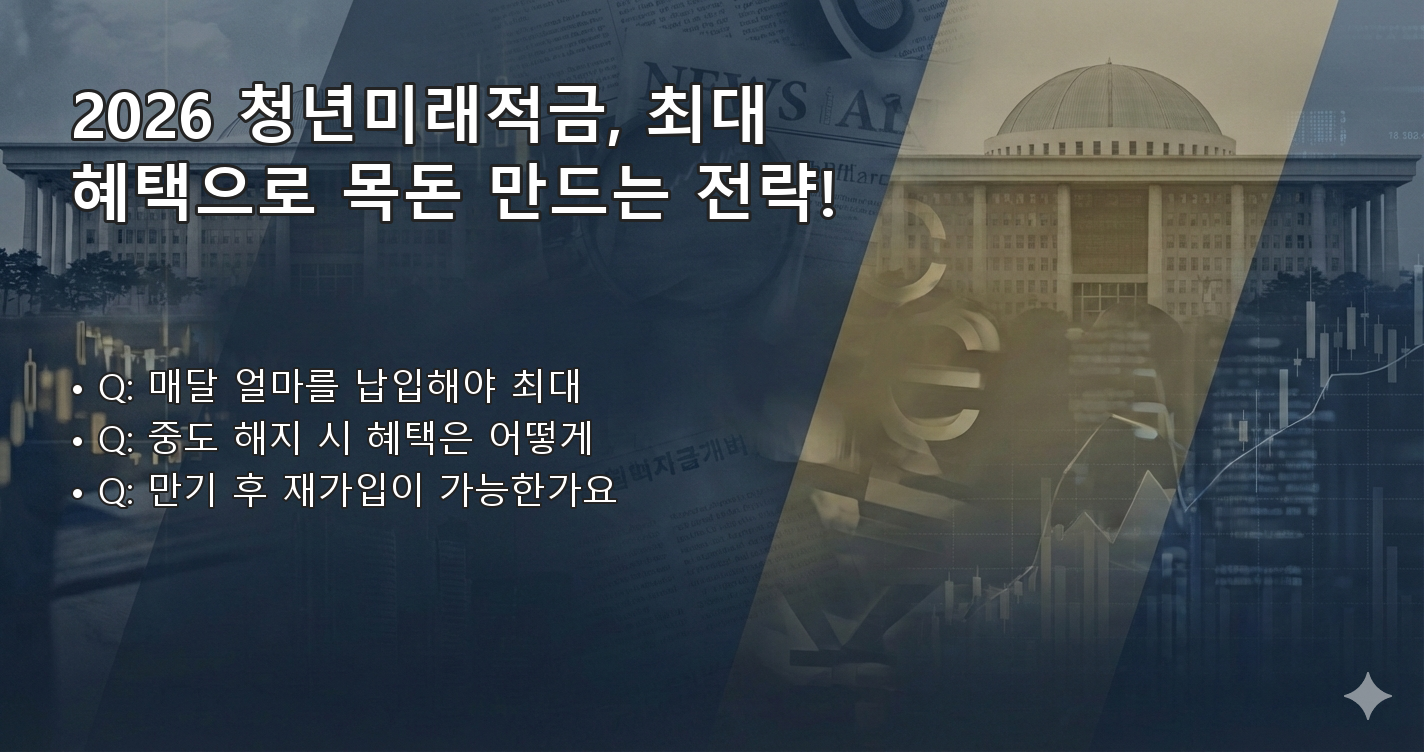 2026 청년미래적금, 최대 혜택으로 목돈 만드는 전략!

• Q: 매달 얼마를 납입해야 최대
• Q: 중도 해지 시 혜택은 어떻게
• Q: 만기 후 재가입이 가능한가요